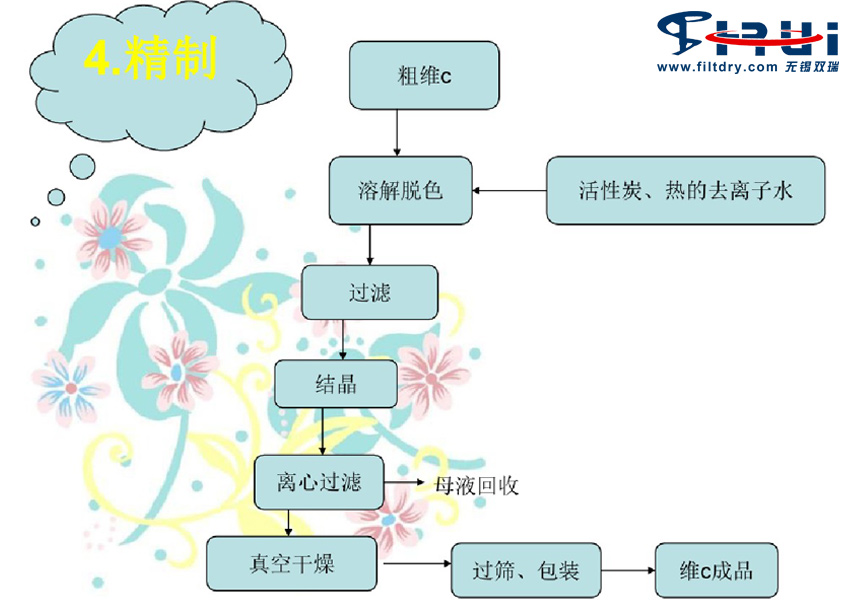 4.精制

www.filtdry.com 无锡双瑞

粗维c

溶解脱色

活性炭、热的去离子水

过滤

结晶

离心过滤

母液回收

真空干燥

过筛、包装

维c成品